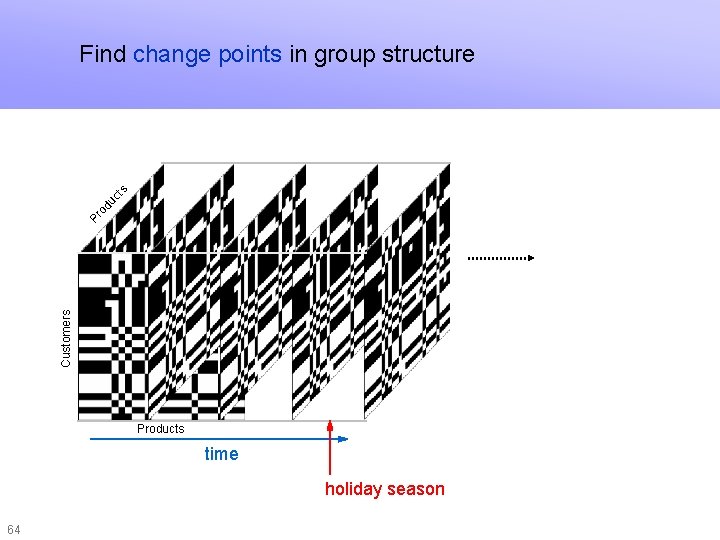 Find change points in group structure

Products

Customers

Products

time

holiday season

64